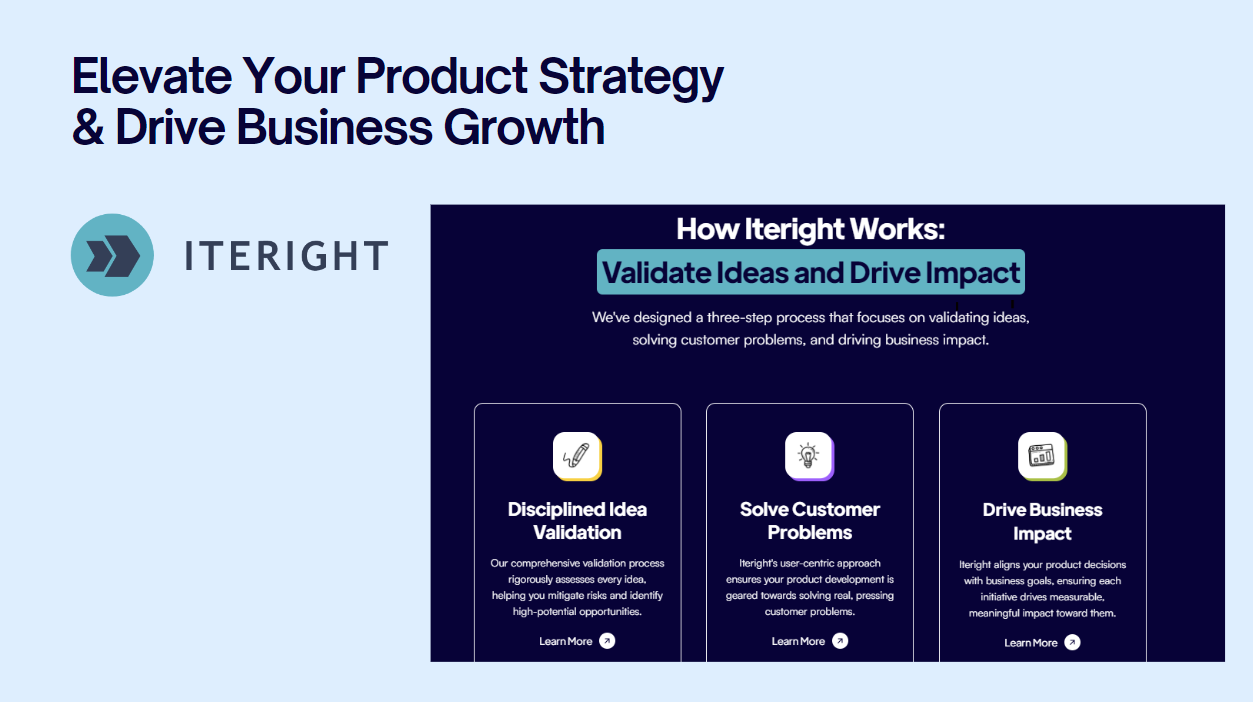 Elevate Your Product Strategy & Drive Business Growth

ITERIGHT

How Iteright Works:
Validate Ideas and Drive Impact

We've designed a three-step process that focuses on validating ideas, solving customer problems, and driving business impact.

Disciplined Idea Validation

Our comprehensive validation process rigorously assesses every idea, helping you mitigate risks and identify high-potential opportunities.

Learn More

Solve Customer Problems

Iteright's user-centric approach ensures your product development is geared towards solving real, pressing customer problems.

Learn More

Drive Business Impact

Iteright aligns your product decisions with business goals, ensuring each initiative drives measurable, meaningful impact toward them.

Learn More